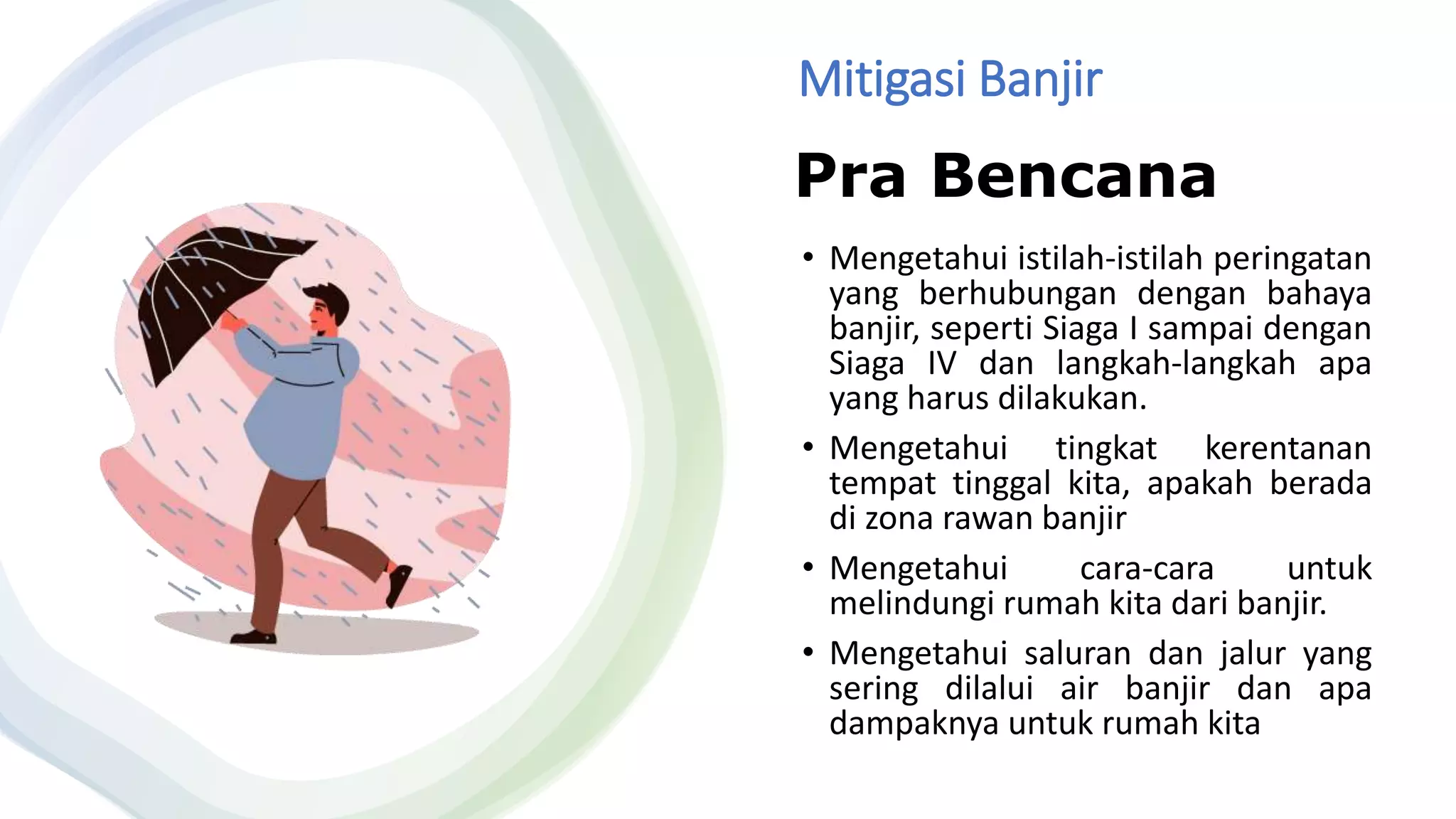 Mitigasi Banjir

Pra Bencana

• Mengetahui istilah-istilah peringatan yang berhubungan dengan bahaya banjir, seperti Siaga I sampai dengan Siaga IV dan langkah-langkah apa yang harus dilakukan.

• Mengetahui tingkat kerentanan tempat tinggal kita, apakah berada di zona rawan banjir

• Mengetahui cara-cara untuk melindungi rumah kita dari banjir.

• Mengetahui saluran dan jalur yang sering dilalui air banjir dan apa dampaknya untuk rumah kita